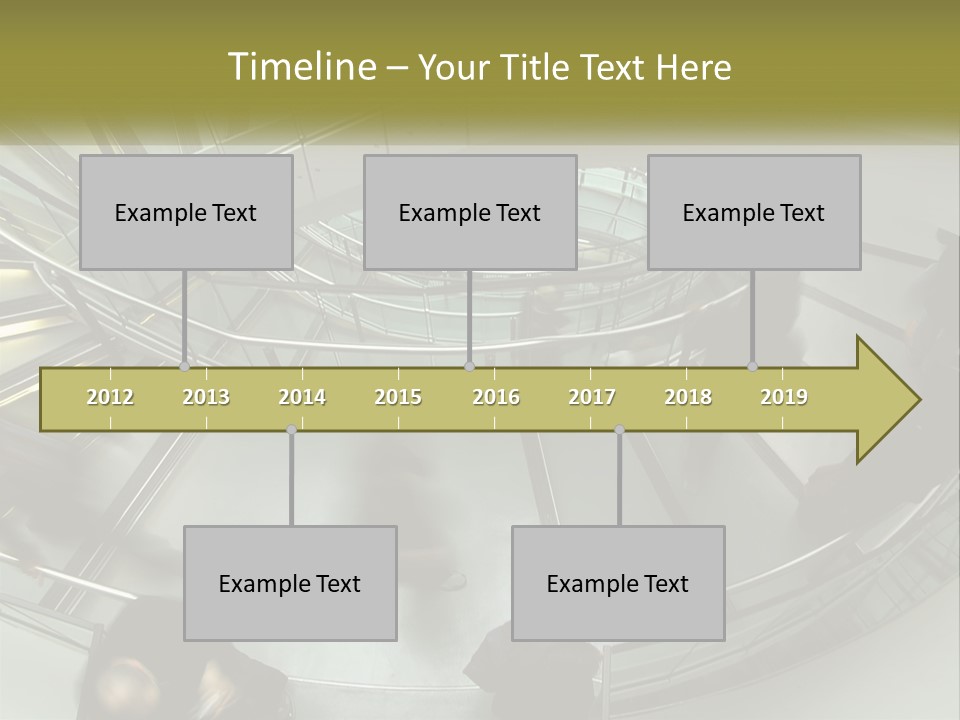 Timeline – Your Title Text Here

Example Text

Example Text

Example Text

2012 2013 2014 2015 2016 2017 2018 2019

Example Text

Example Text